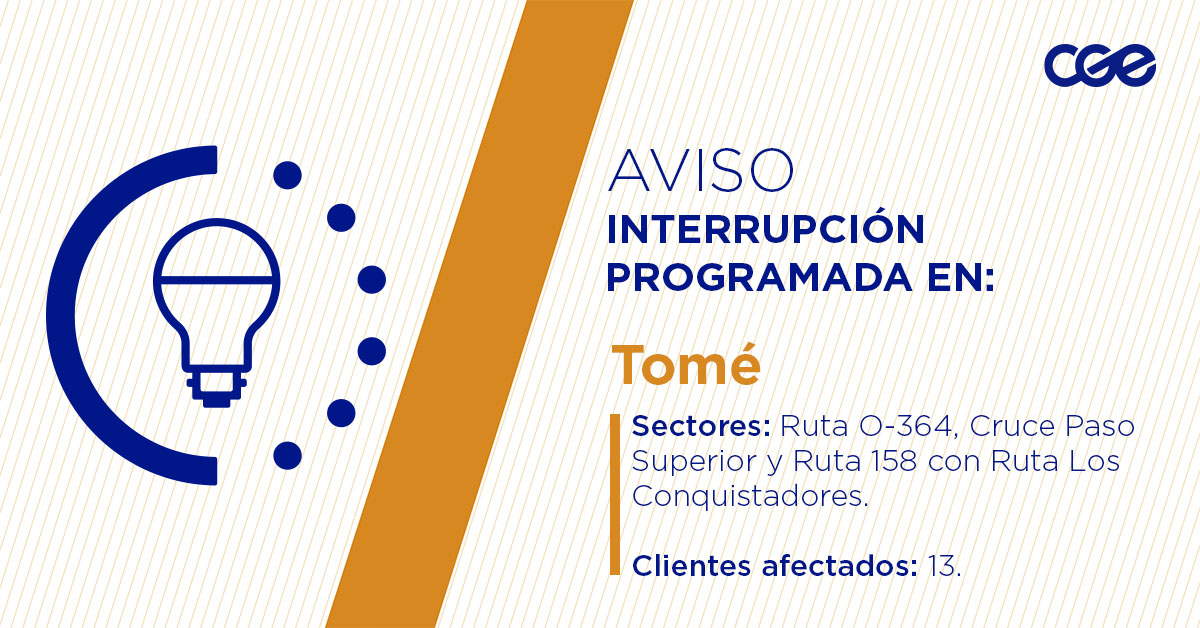 cge

AVISO
INTERRUPCIÓN PROGRAMADA EN:

Tomé

Sectores: Ruta O-364, Cruce Paso Superior y Ruta 158 con Ruta Los Conquistadores.

Clientes afectados: 13.